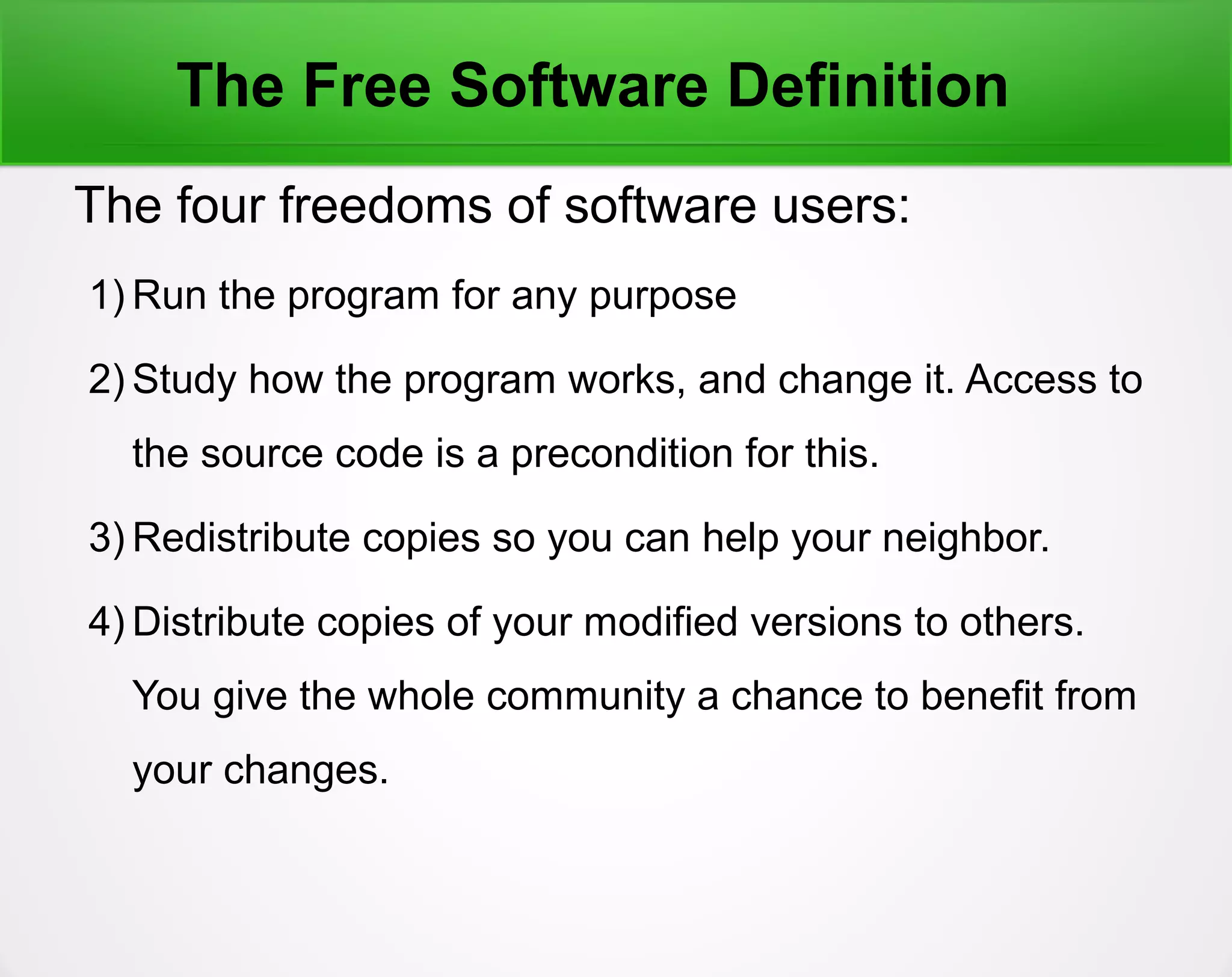 The Free Software Definition

The four freedoms of software users:

1) Run the program for any purpose

2) Study how the program works, and change it. Access to the source code is a precondition for this.

3) Redistribute copies so you can help your neighbor.

4) Distribute copies of your modified versions to others. You give the whole community a chance to benefit from your changes.